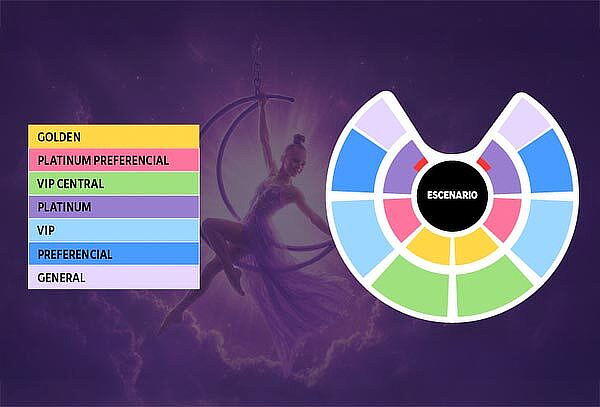 GOLDEN
PLATINUM PREFERENCIAL
VIP CENTRAL
PLATINUM
VIP
PREFERENCIAL
GENERAL

ESCENARIO